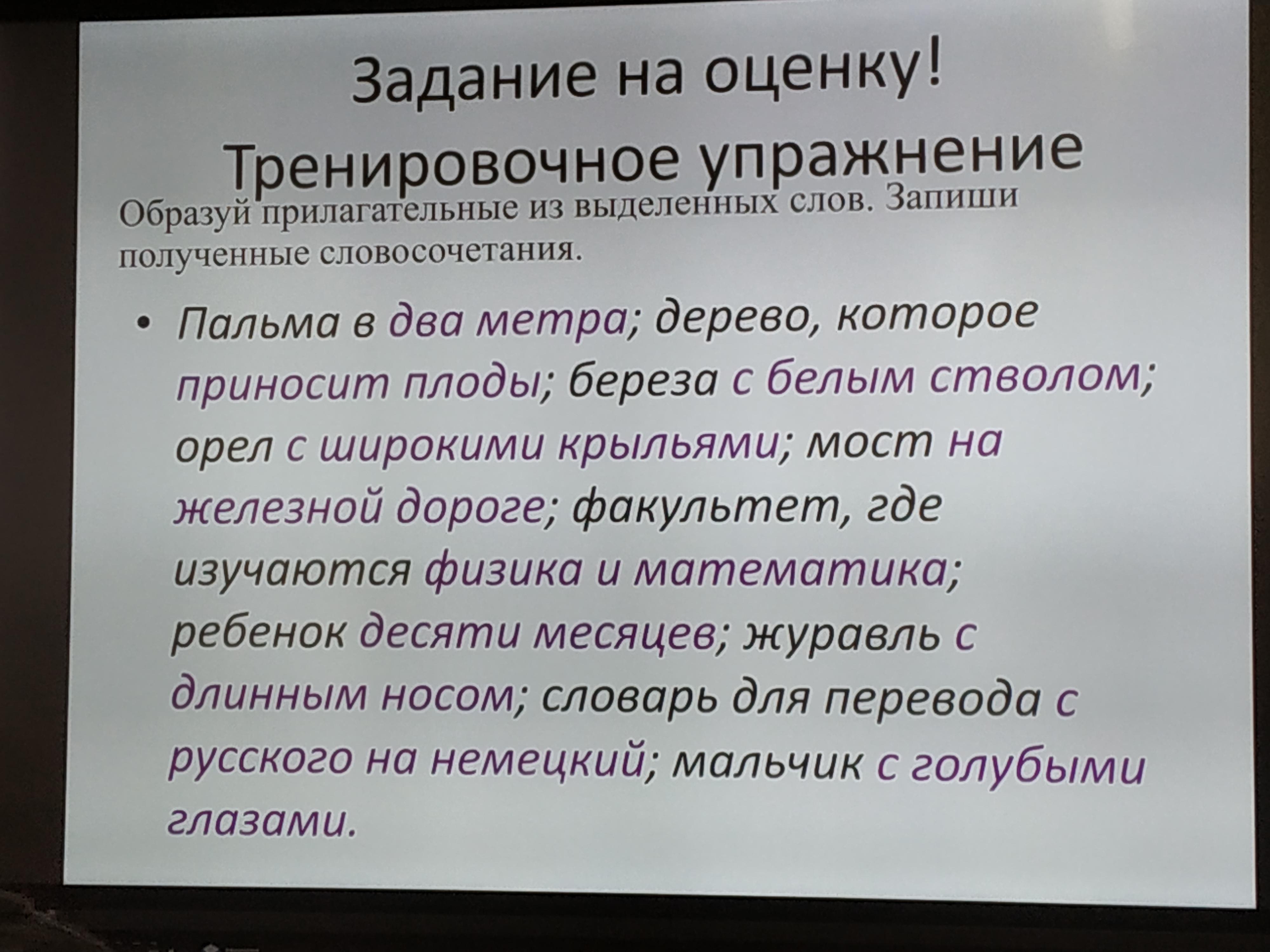 Задание на оценку!
Тренировочное упражнение

Образуй прилагательные из выделенных слов. Запиши полученные словосочетания.

• Пальма в два метра; дерево, которое приносит плоды; береза с белым стволом; орел с широкими крыльями; мост на железной дороге; факультет, где изучаются физика и математика; ребенок десяти месяцев; журавль с длинным носом; словарь для перевода с русского на немецкий; мальчик с голубыми глазами.